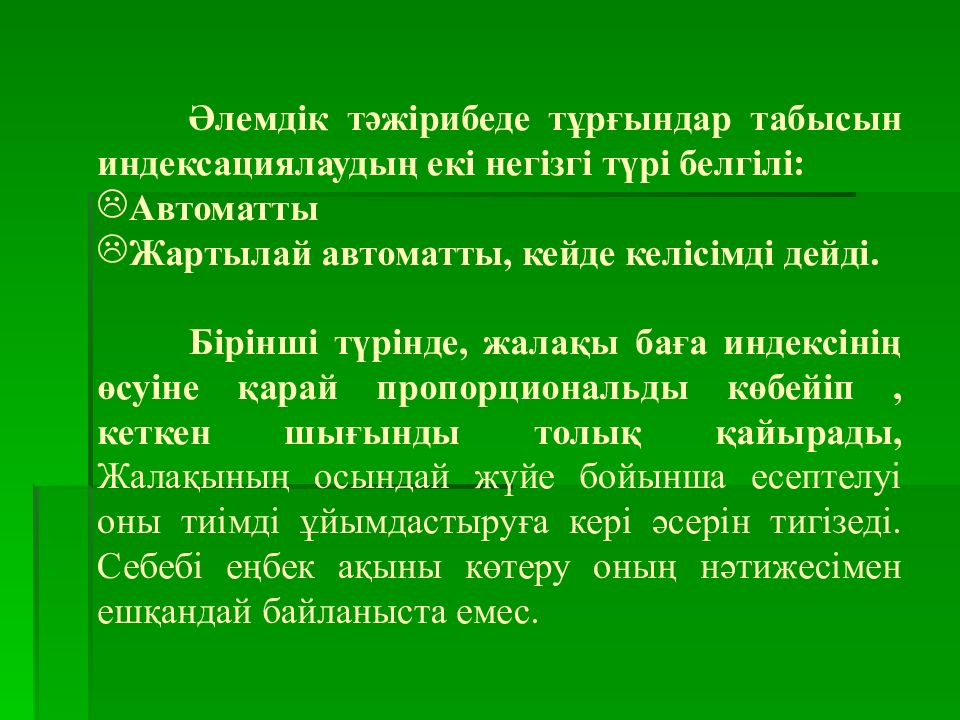 Әлемдік тәжірибеде тұрғындар табысын индексациялаудың екі негізгі түрі белгілі:
☹Автоматты
☹Жартылай автоматты, кейде келісімді дейді.

Бірінші түрінде, жалақы баға индексінің өсуіне қарай пропорциональды көбейіп , кеткен шығынды толық қайырады, Жалақының осындай жүйе бойынша есептелуі оны тиімді ұйымдастыруға кері әсерін тигізеді. Себебі еңбек ақыны көтеру оның нәтижесімен ешқандай байланыста емес.